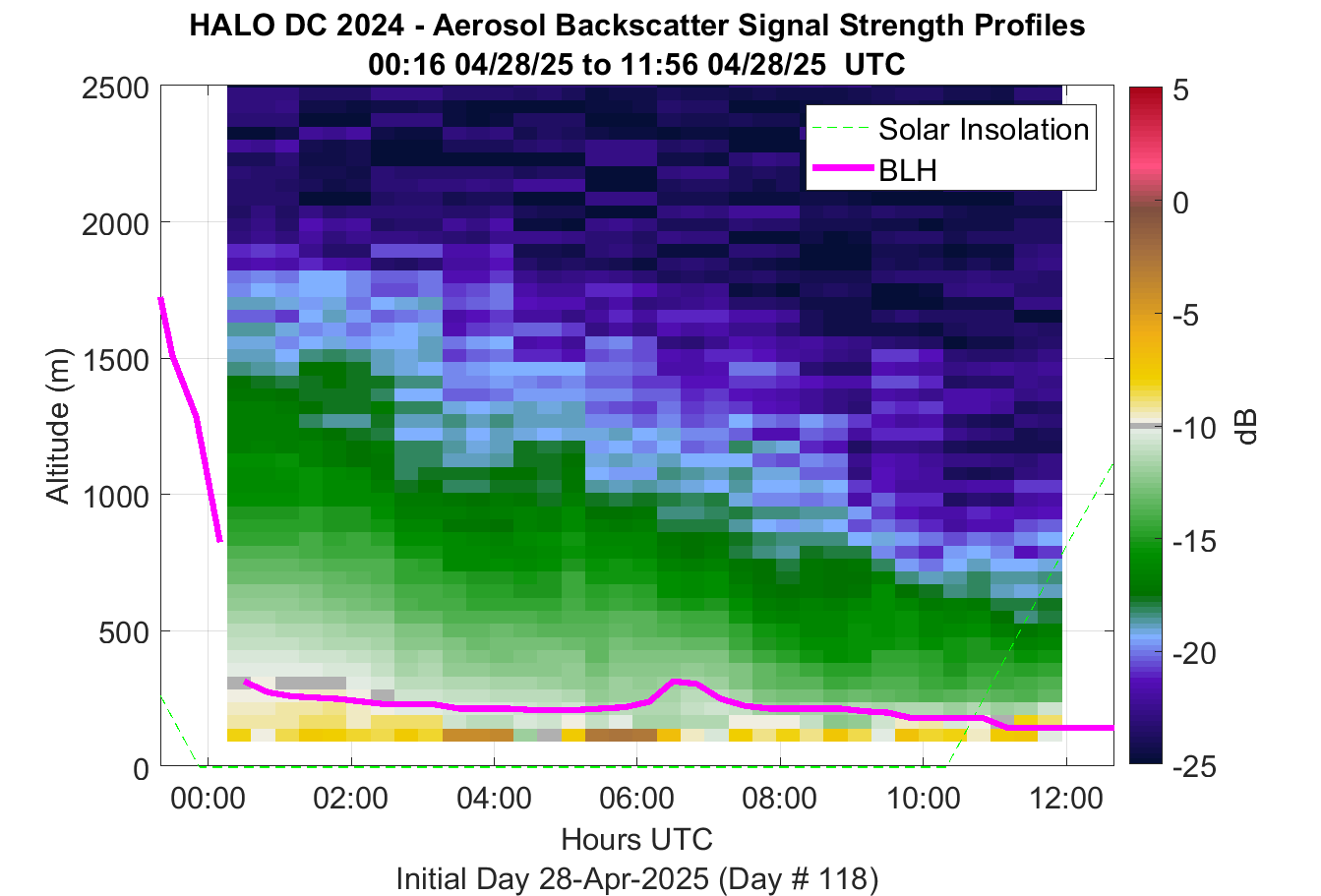 HALO DC 2024 - Aerosol Backscatter Signal Strength Profiles
00:16 04/28/25 to 11:56 04/28/25 UTC

Solar Insolation
BLH

Altitude (m)
2500
2000
1500
1000
500
0

00:00
02:00
04:00
06:00
08:00
10:00
12:00

Hours UTC
Initial Day 28-Apr-2025 (Day # 118)

5
0
-5
-10
-15
-20
-25
dB